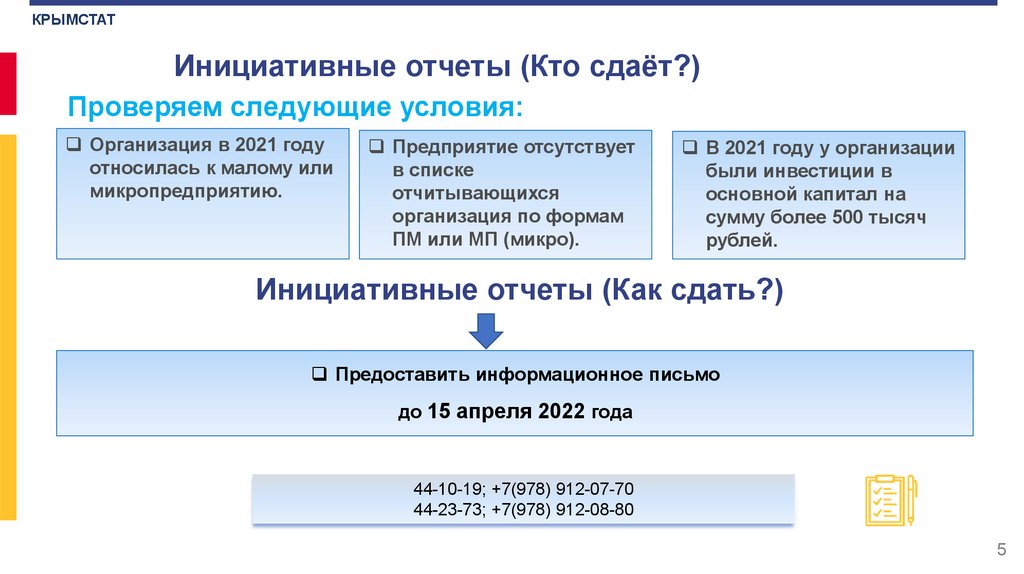 КРЫМСТАТ

Инициативные отчеты (Кто сдаёт?)

Проверяем следующие условия:

❑ Организация в 2021 году относилась к малому или микропредприятию.

❑ Предприятие отсутствует в списке отчитывающихся организация по формам ПМ или МП (микро).

❑ В 2021 году у организации были инвестиции в основной капитал на сумму более 500 тысяч рублей.

Инициативные отчеты (Как сдать?)

❑ Предоставить информационное письмо

до 15 апреля 2022 года

44-10-19; +7(978) 912-07-70
44-23-73; +7(978) 912-08-80

5